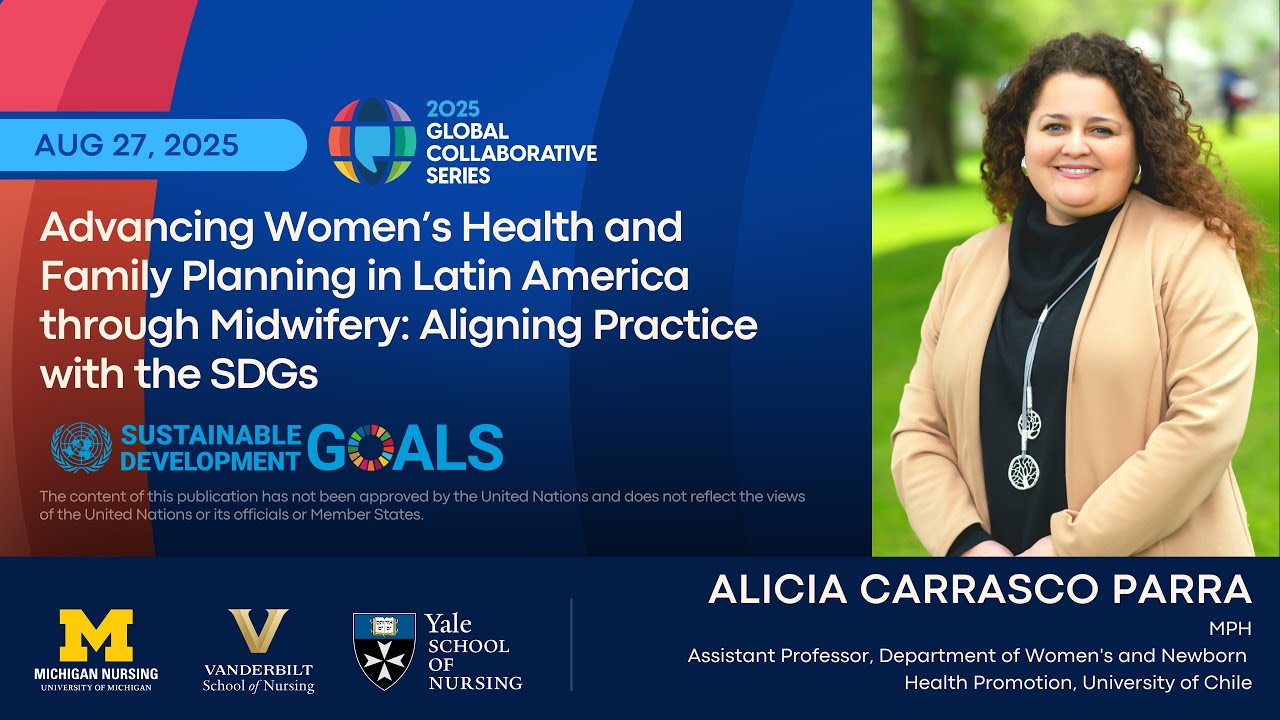 AUG 27, 2025

2025 GLOBAL COLLABORATIVE SERIES

Advancing Women's Health and Family Planning in Latin America through Midwifery: Aligning Practice with the SDGs

SUSTAINABLE DEVELOPMENT GOALS

The content of this publication has not been approved by the United Nations and does not reflect the views of the United Nations or its officials or Member States.

M MICHIGAN NURSING UNIVERSITY OF MICHIGAN

V VANDERBILT School of Nursing

Yale SCHOOL OF NURSING

ALICIA CARRASCO PARRA

MPH

Assistant Professor, Department of Women's and Newborn Health Promotion, University of Chile